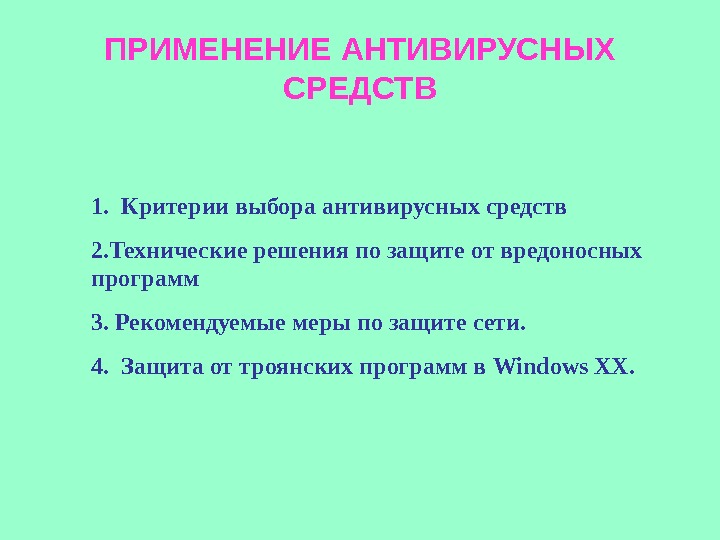 ПРИМЕНЕНИЕ АНТИВИРУСНЫХ СРЕДСТВ

1. Критерии выбора антивирусных средств

2.Технические решения по защите от вредоносных программ

3. Рекомендуемые меры по защите сети.

4. Защита от троянских программ в Windows XX.